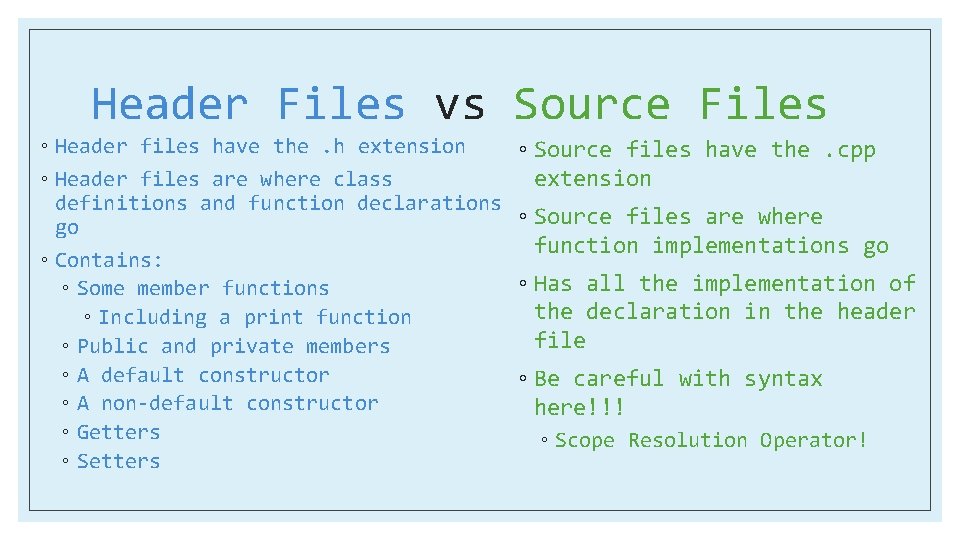 Header Files vs Source Files

◦ Header files have the .h extension
◦ Header files are where class definitions and function declarations go
◦ Contains:
◦ Some member functions
◦ Including a print function
◦ Public and private members
◦ A default constructor
◦ A non-default constructor
◦ Getters
◦ Setters

◦ Source files have the .cpp extension
◦ Source files are where function implementations go
◦ Has all the implementation of the declaration in the header file
◦ Be careful with syntax here!!!
◦ Scope Resolution Operator!